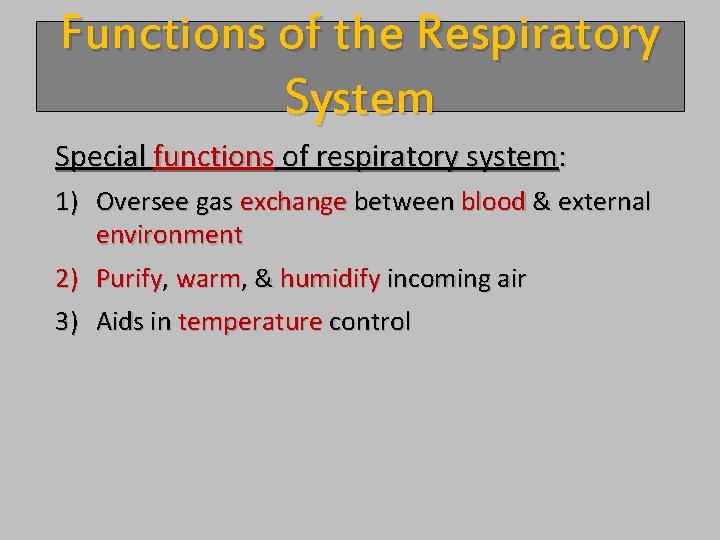 Functions of the Respiratory System

Special functions of respiratory system:

1) Oversee gas exchange between blood & external environment

2) Purify, warm, & humidify incoming air

3) Aids in temperature control